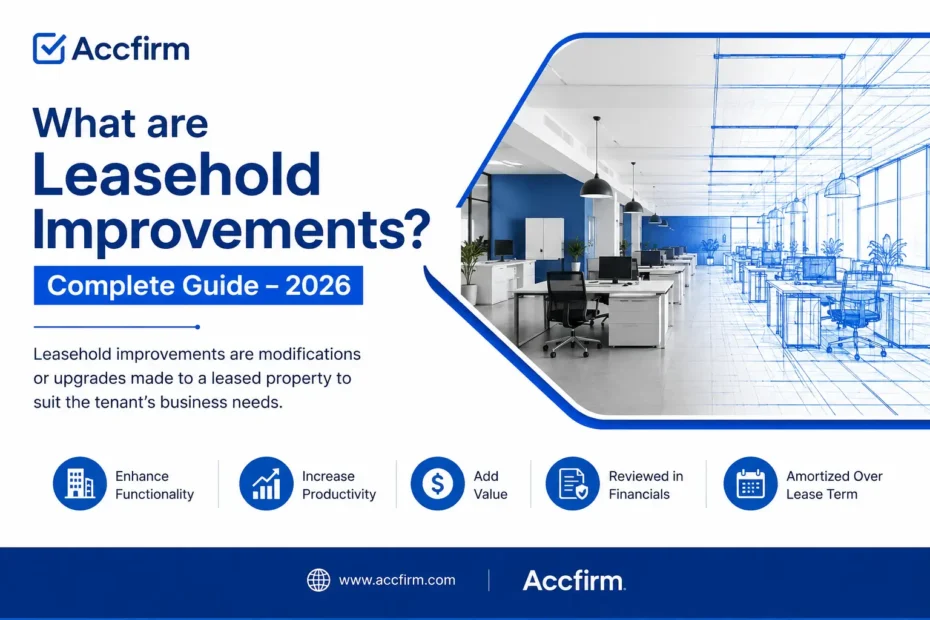 Accfirm

What are Leasehold Improvements?

Complete Guide – 2026

Leasehold improvements are modifications or upgrades made to a leased property to suit the tenant's business needs.

Enhance Functionality

Increase Productivity

Add Value

Reviewed in Financials

Amortized Over Lease Term

www.accfirm.com

Accfirm